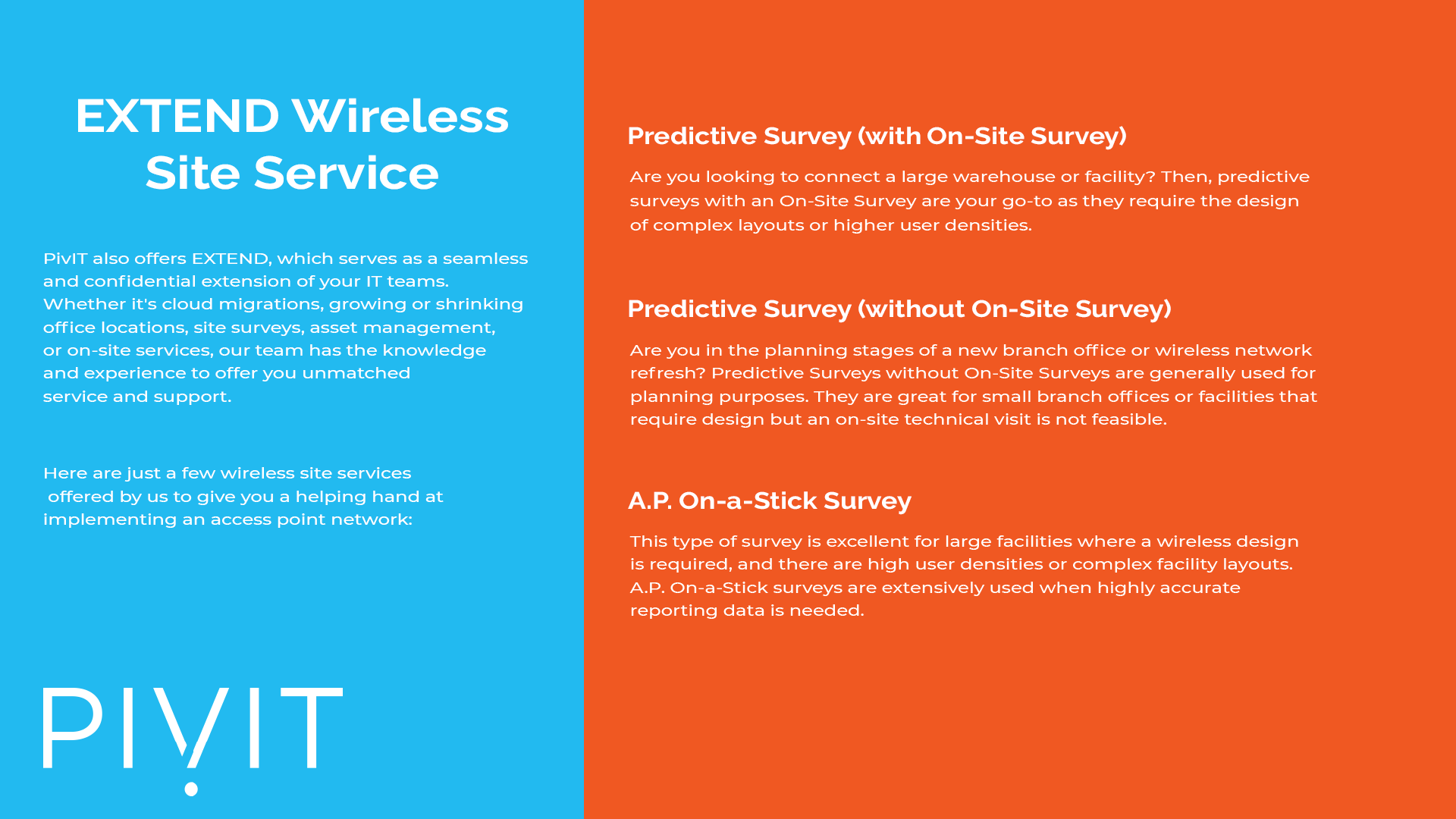 EXTEND Wireless Site Service

PivIT also offers EXTEND, which serves as a seamless and confidential extension of your IT teams. Whether it's cloud migrations, growing or shrinking office locations, site surveys, asset management, or on-site services, our team has the knowledge and experience to offer you unmatched service and support.

Here are just a few wireless site services offered by us to give you a helping hand at implementing an access point network:

PIVIT

Predictive Survey (with On-Site Survey)

Are you looking to connect a large warehouse or facility? Then, predictive surveys with an On-Site Survey are your go-to as they require the design of complex layouts or higher user densities.

Predictive Survey (without On-Site Survey)

Are you in the planning stages of a new branch office or wireless network refresh? Predictive Surveys without On-Site Surveys are generally used for planning purposes. They are great for small branch offices or facilities that require design but an on-site technical visit is not feasible.

A.P. On-a-Stick Survey

This type of survey is excellent for large facilities where a wireless design is required, and there are high user densities or complex facility layouts. A.P. On-a-Stick surveys are extensively used when highly accurate reporting data is needed.